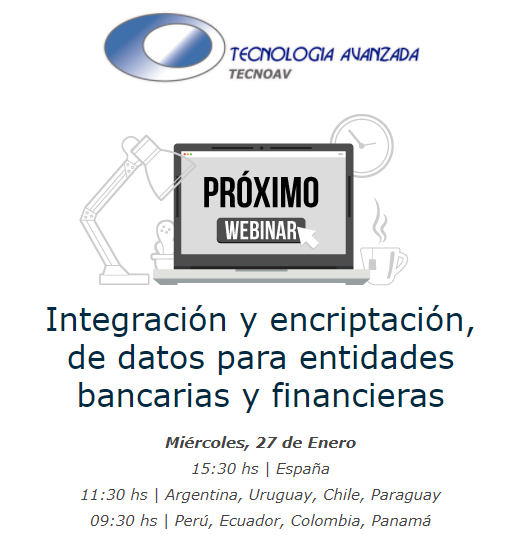 TECNOLOGIA AVANZADA
TECNOAV

PRÓXIMO
WEBINAR

Integración y encriptación, de datos para entidades bancarias y financieras

Miércoles, 27 de Enero
15:30 hs | España
11:30 hs | Argentina, Uruguay, Chile, Paraguay
09:30 hs | Perú, Ecuador, Colombia, Panamá